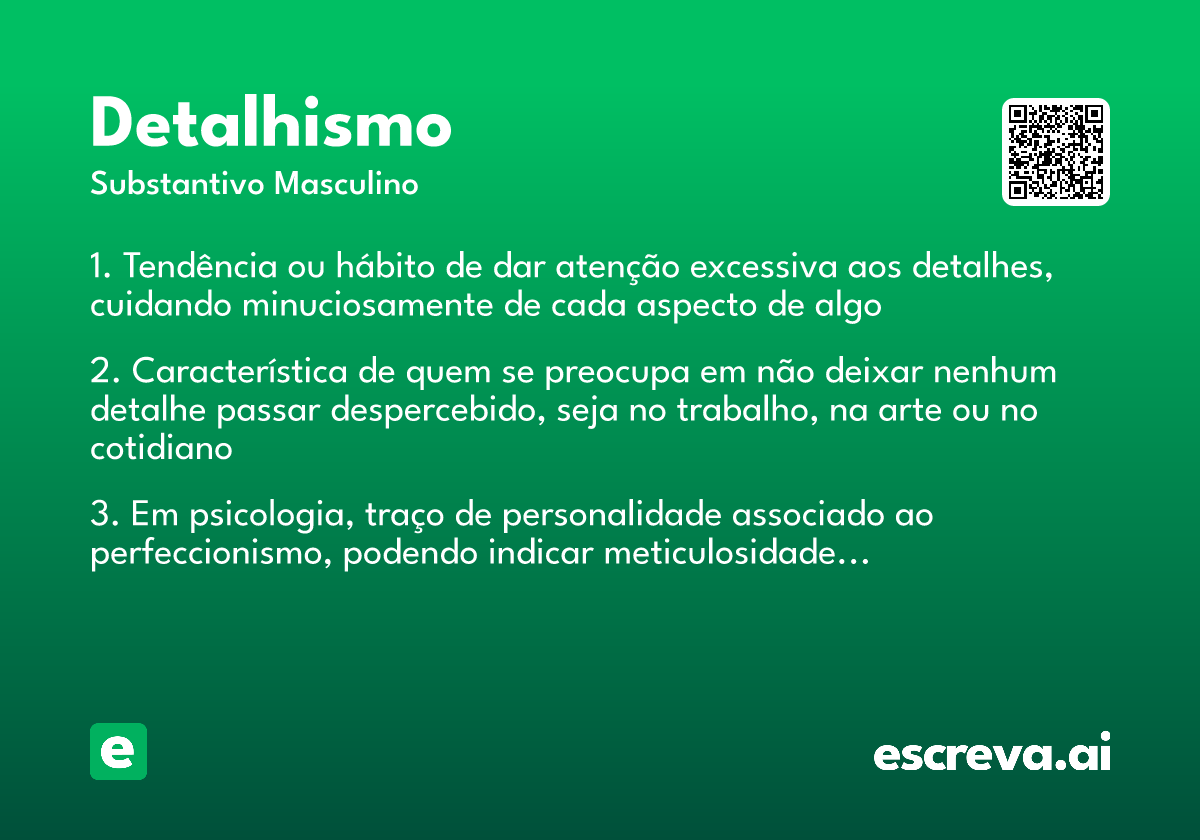 Detalhismo
Substantivo Masculino

1. Tendência ou hábito de dar atenção excessiva aos detalhes, cuidando minuciosamente de cada aspecto de algo

2. Característica de quem se preocupa em não deixar nenhum detalhe passar despercebido, seja no trabalho, na arte ou no cotidiano

3. Em psicologia, traço de personalidade associado ao perfeccionismo, podendo indicar meticulosidade...

e

escreva.ai